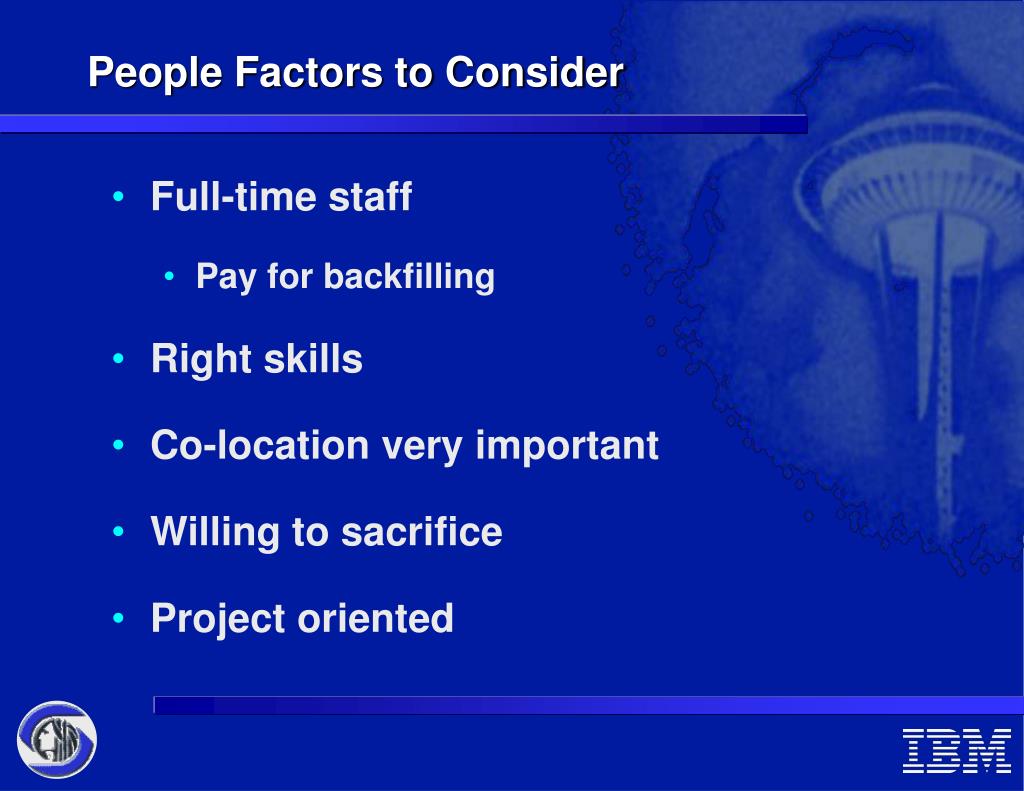 People Factors to Consider

• Full-time staff

• Pay for backfilling

• Right skills

• Co-location very important

• Willing to sacrifice

• Project oriented

IBM